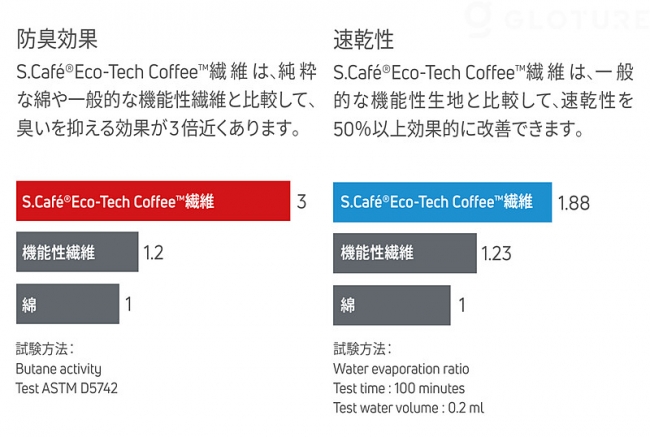 GLOTURE

防臭効果

S.Café®Eco-Tech Coffee™繊維は、純粋な綿や一般的な機能性繊維と比較して、臭いを抑える効果が3倍近くあります。

S.Café®Eco-Tech Coffee™繊維 3

機能性繊維 1.2

綿 1

試験方法：
Butane activity
Test ASTM D5742

速乾性

S.Café®Eco-Tech Coffee™繊維は、一般的な機能性生地と比較して、速乾性を50%以上効果的に改善できます。

S.Café®Eco-Tech Coffee™繊維 1.88

機能性繊維 1.23

綿 1

試験方法：
Water evaporation ratio
Test time : 100 minutes
Test water volume : 0.2 ml